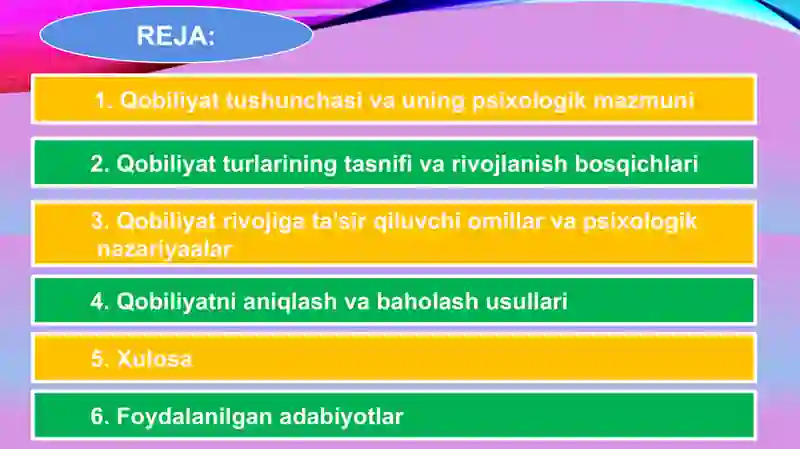 REJA:

1. Qobiliyat tushunchasi va uning psixologik mazmuni

2. Qobiliyat turlarining tasnifi va rivojlanish bosqichlari

3. Qobiliyat rivojiga ta'sir qiluvchi omillar va psixologik nazariyaalar

4. Qobiliyatni aniqlash va baholash usullari

5. Xulosa

6. Foydalanilgan adabiyotlar